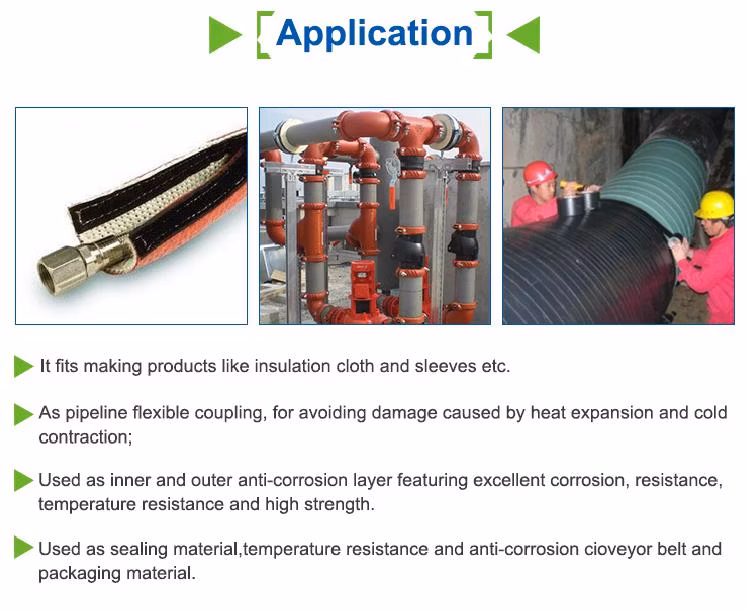 Application

It fits making products like insulation cloth and sleeves etc.

As pipeline flexible coupling, for avoiding damage caused by heat expansion and cold contraction;

Used as inner and outer anti-corrosion layer featuring excellent corrosion, resistance, temperature resistance and high strength.

Used as sealing material,temperature resistance and anti-corrosion cioveyor belt and packaging material.